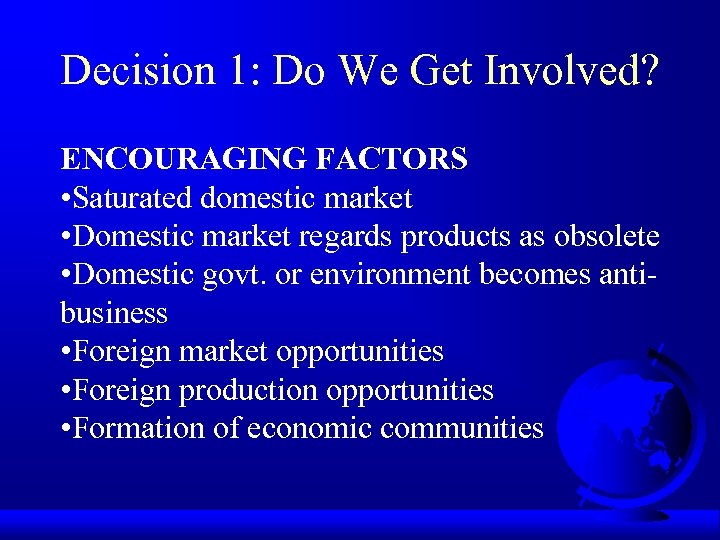 Decision 1: Do We Get Involved?

ENCOURAGING FACTORS
•Saturated domestic market
•Domestic market regards products as obsolete
•Domestic govt. or environment becomes anti-business
•Foreign market opportunities
•Foreign production opportunities
•Formation of economic communities